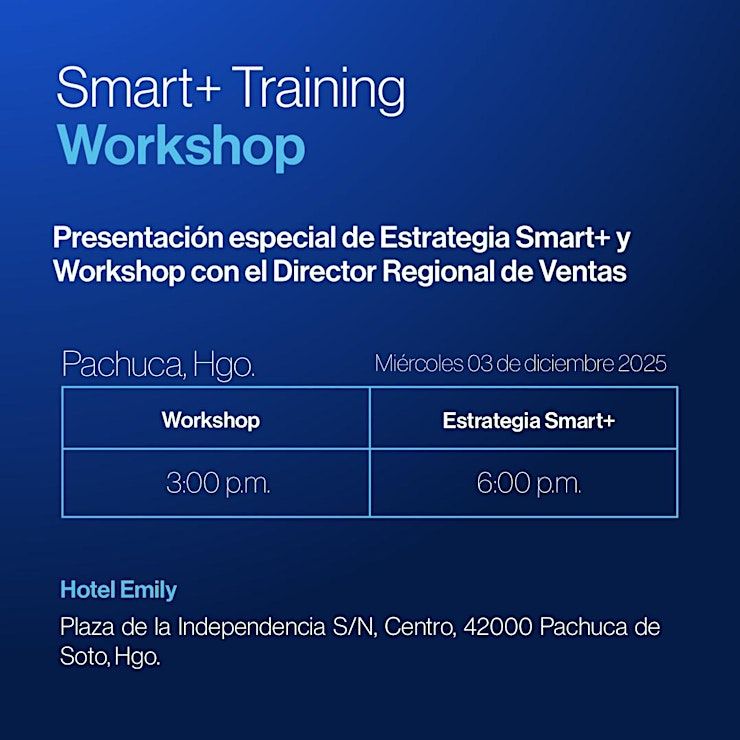 Smart+ Training
Workshop

Presentación especial de Estrategia Smart+ y Workshop con el Director Regional de Ventas

Pachuca, Hgo.

Miércoles 03 de diciembre 2025

| Workshop | Estrategia Smart+ |
|---|---|
| 3:00 p.m. | 6:00 p.m. |

Hotel Emily

Plaza de la Independencia S/N, Centro, 42000 Pachuca de Soto, Hgo.